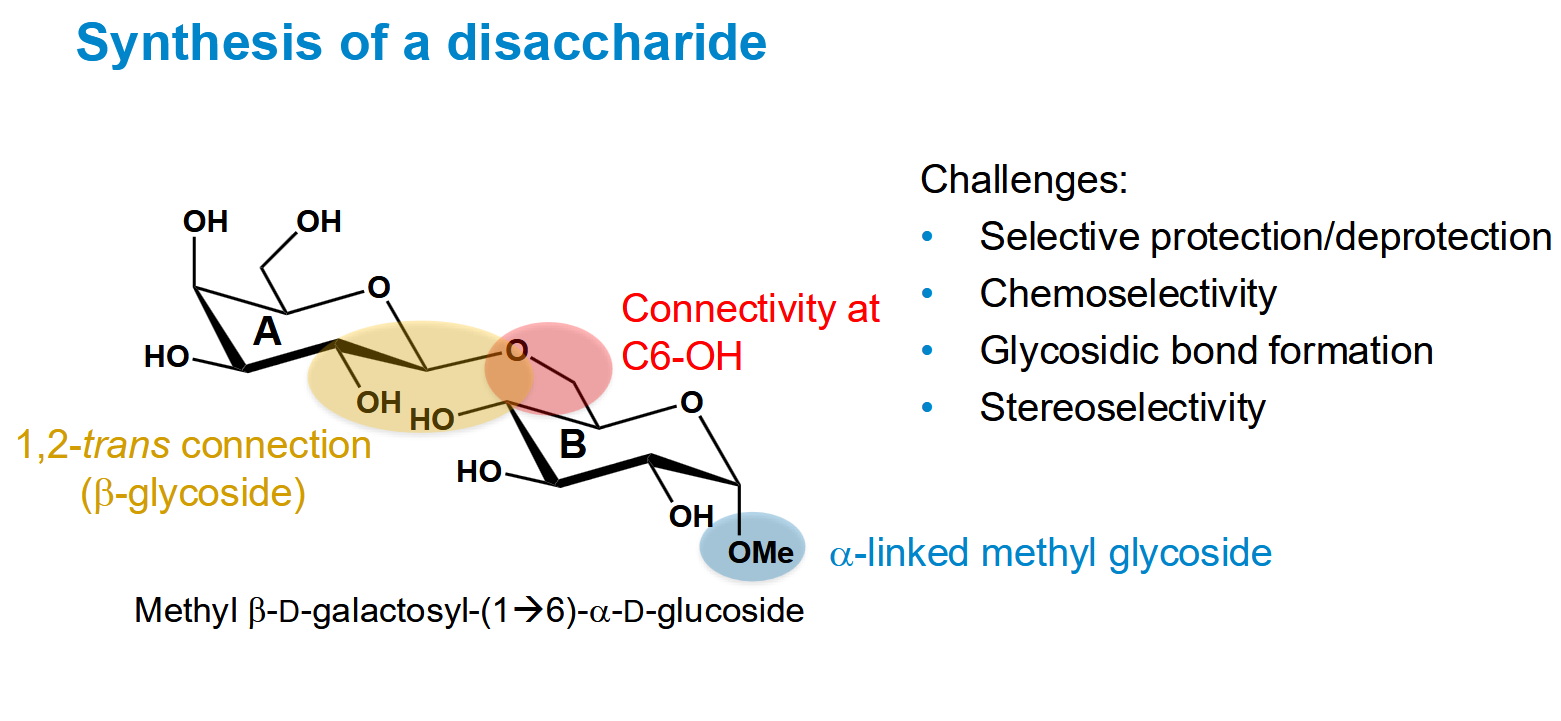 Synthesis of a disaccharide

OH
OH
O
A
HO
OH
O
HO
B
O
HO
OH
OMe

Connectivity at C6-OH

1,2-trans connection (β-glycoside)

α-linked methyl glycoside

Methyl β-D-galactosyl-(1→6)-α-D-glucoside

Challenges:
• Selective protection/deprotection
• Chemoselectivity
• Glycosidic bond formation
• Stereoselectivity